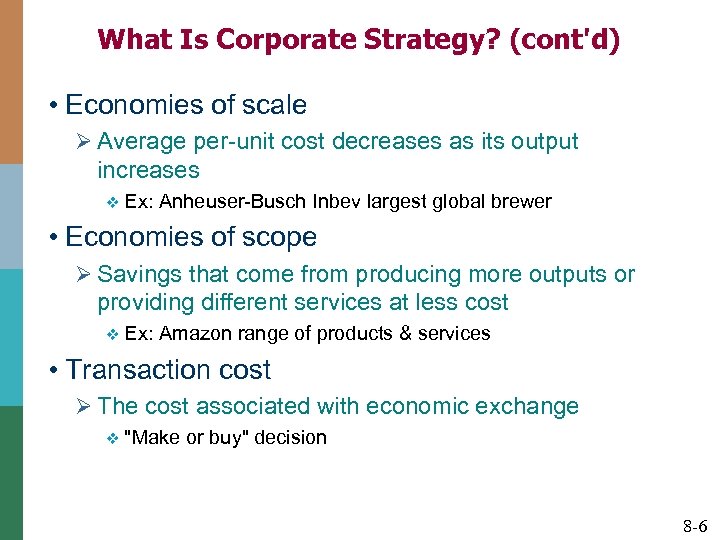 What Is Corporate Strategy? (cont'd)

• Economies of scale
  ➢ Average per-unit cost decreases as its output increases
    ❖ Ex: Anheuser-Busch Inbev largest global brewer

• Economies of scope
  ➢ Savings that come from producing more outputs or providing different services at less cost
    ❖ Ex: Amazon range of products & services

• Transaction cost
  ➢ The cost associated with economic exchange
    ❖ "Make or buy" decision

8-6